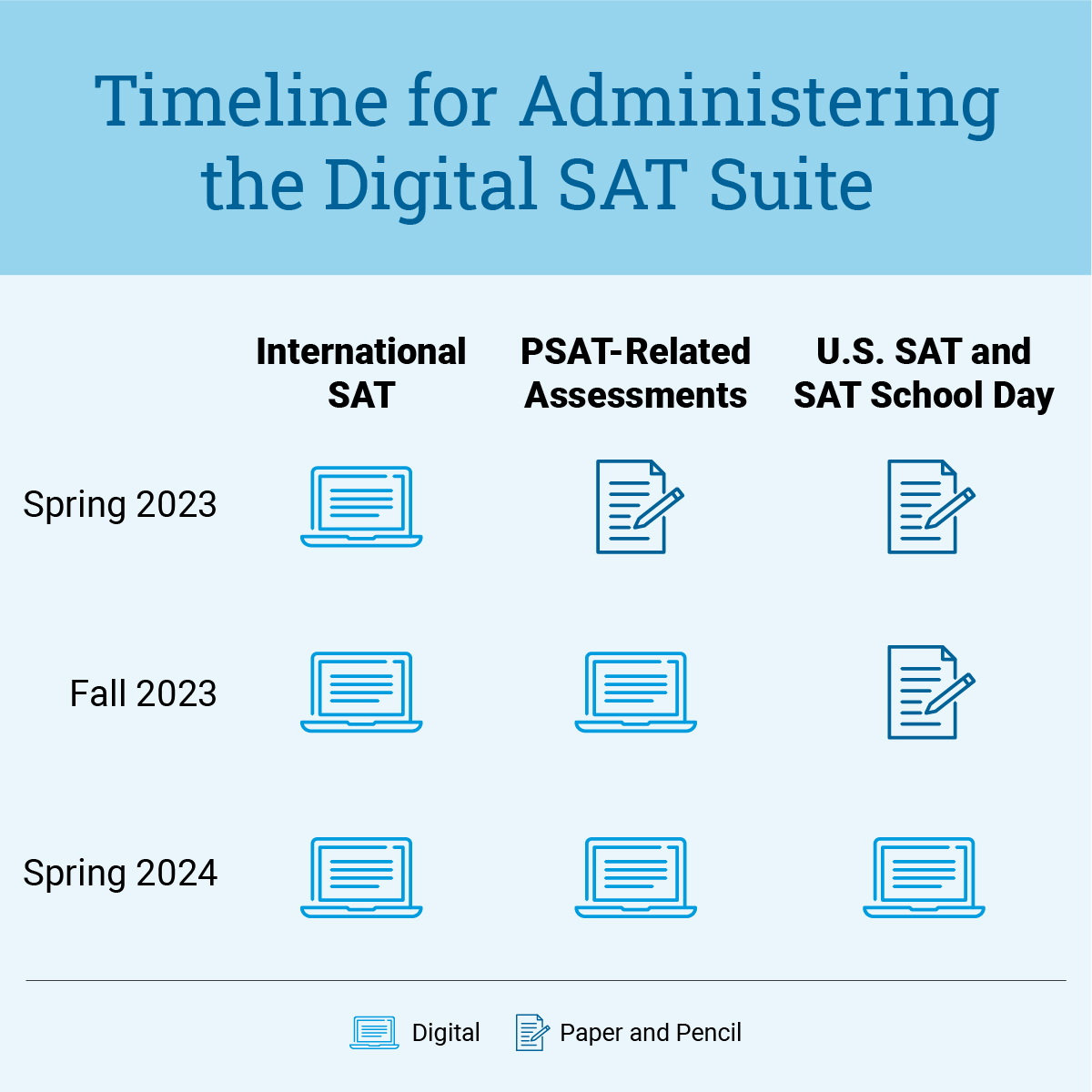 Timeline for Administering the Digital SAT Suite

| | International SAT | PSAT-Related Assessments | U.S. SAT and SAT School Day |
|---|---|---|---|
| Spring 2023 | | | |
| Fall 2023 | | | |
| Spring 2024 | | | |

Digital Paper and Pencil